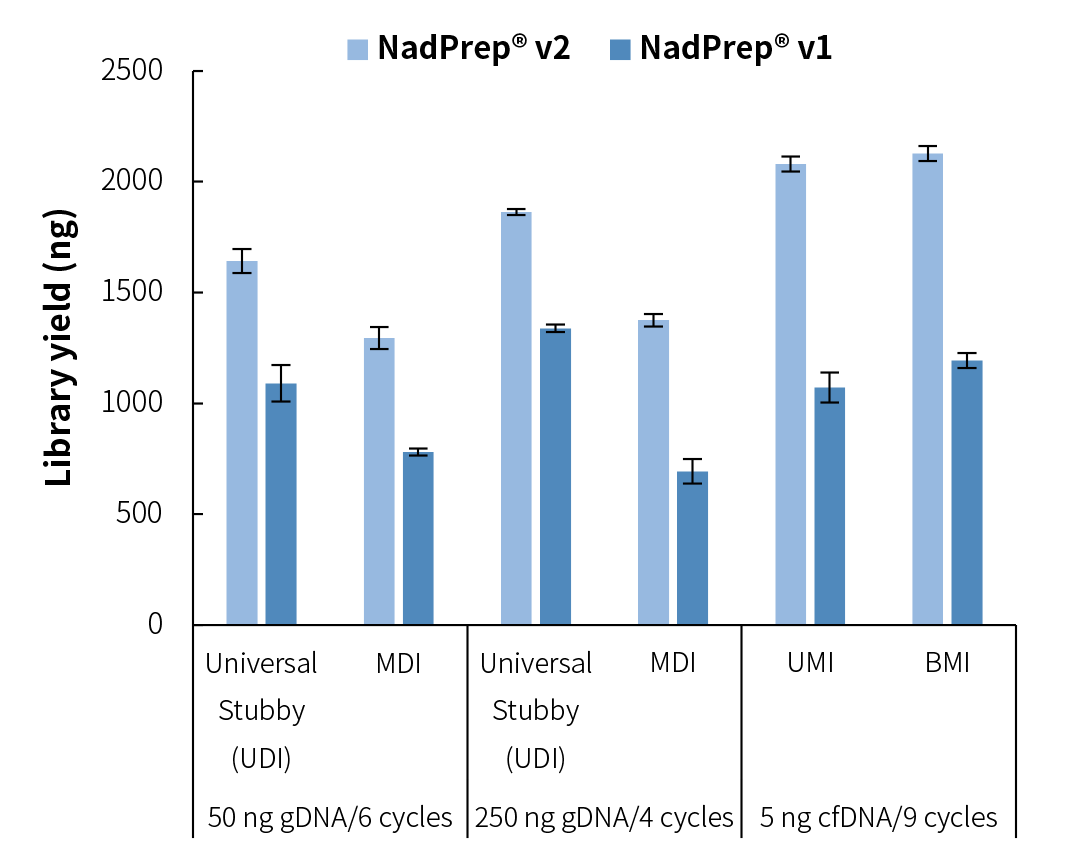 NadPrep® v2 NadPrep® v1

Library yield (ng)

2500
2000
1500
1000
500
0

Universal Stubby (UDI)
MDI
Universal Stubby (UDI)
MDI
UMI
BMI

50 ng gDNA/6 cycles
250 ng gDNA/4 cycles
5 ng cfDNA/9 cycles